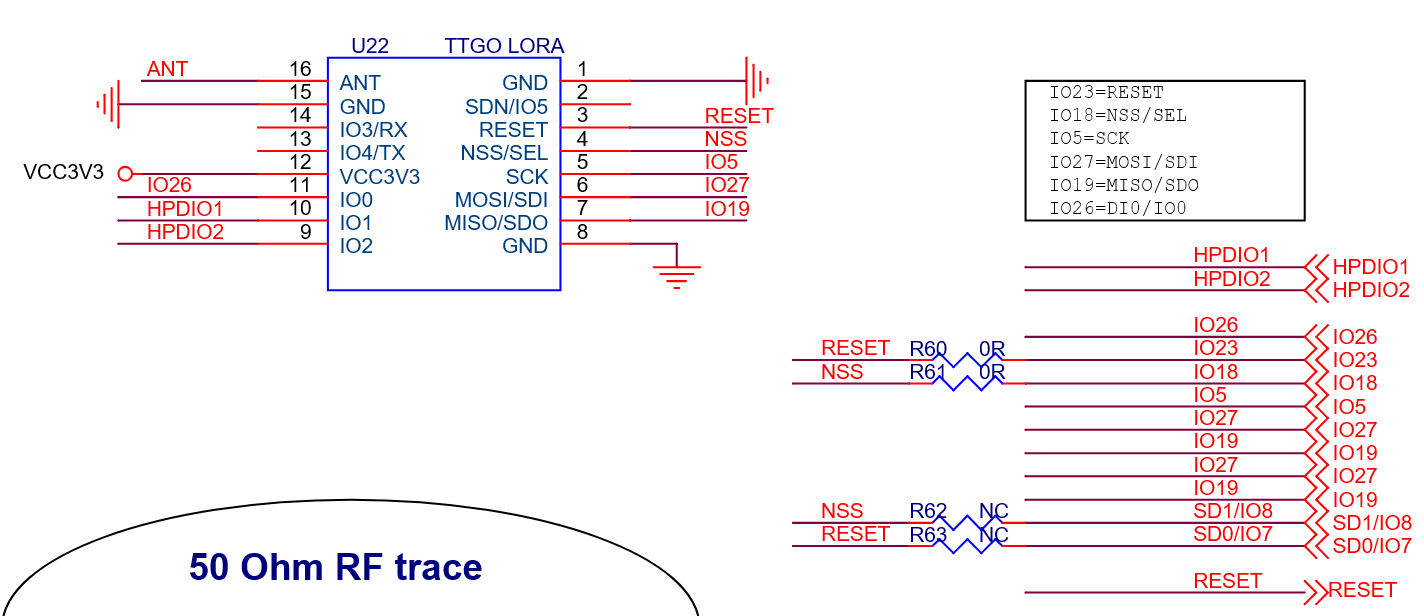 U22 TTGO LORA

ANT 16 ANT
15 GND
14 IO3/RX
13 IO4/TX
VCC3V3 12 VCC3V3
IO26 11 IO0
HPDIO1 10 IO1
HPDIO2 9 IO2

GND 1
SDN/IO5 2
RESET 3 RESET
NSS/SEL 4 NSS
SCK 5 IO5
MOSI/SDI 6 IO27
MISO/SDO 7 IO19
GND 8

IO23=RESET
IO18=NSS/SEL
IO5=SCK
IO27=MOSI/SDI
IO19=MISO/SDO
IO26=DI0/IO0

HPDIO1 HPDIO1
HPDIO2 HPDIO2
IO26 IO26
RESET R60 0R IO23 IO23
NSS R61 0R IO18 IO18
IO5 IO5
IO27 IO27
IO19 IO19
IO27 IO27
IO19 IO19
NSS R62 NC SD1/IO8 SD1/IO8
RESET R63 NC SD0/IO7 SD0/IO7
RESET RESET

50 Ohm RF trace